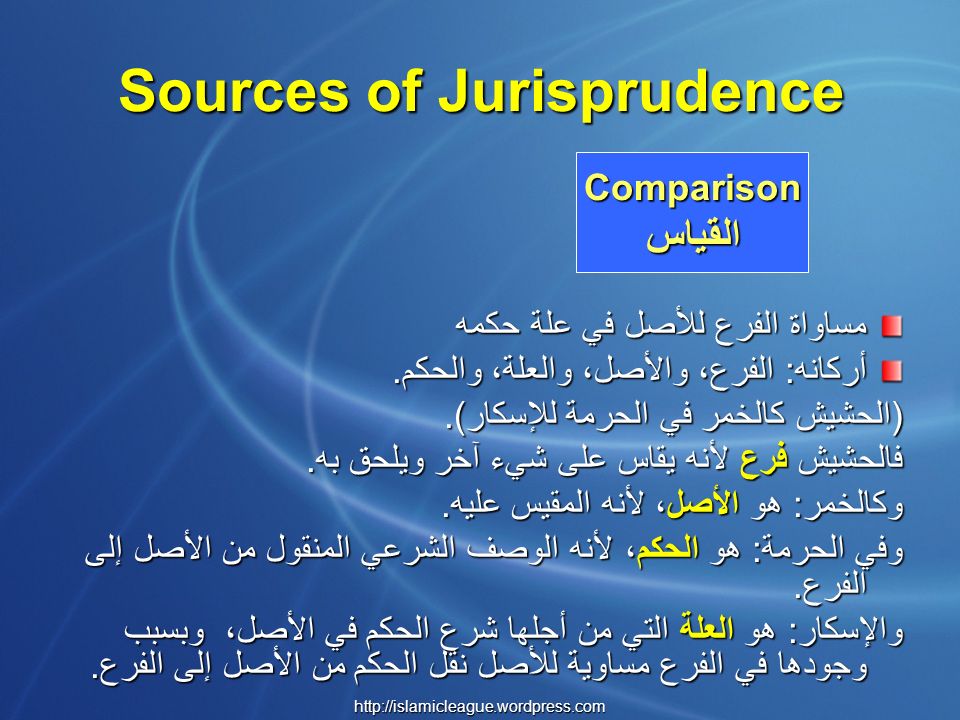 Sources of Jurisprudence

Comparison
القياس

مساواة الفرع للأصل في علة حكمه

أركانه: الفرع، والأصل، والعلة، والحكم.

(الحشيش كالخمر في الحرمة للإسكار).
فالحشيش فرع لأنه يقاس على شيء آخر ويلحق به.
وكالخمر: هو الأصل، لأنه المقيس عليه.
وفي الحرمة: هو الحكم، لأنه الوصف الشرعي المنقول من الأصل إلى الفرع.
والإسكار: هو العلة التي من أجلها شرع الحكم في الأصل، وبسبب وجودها في الفرع مساوية للأصل نقل الحكم من الأصل إلى الفرع.

http://islamicleague.wordpress.com